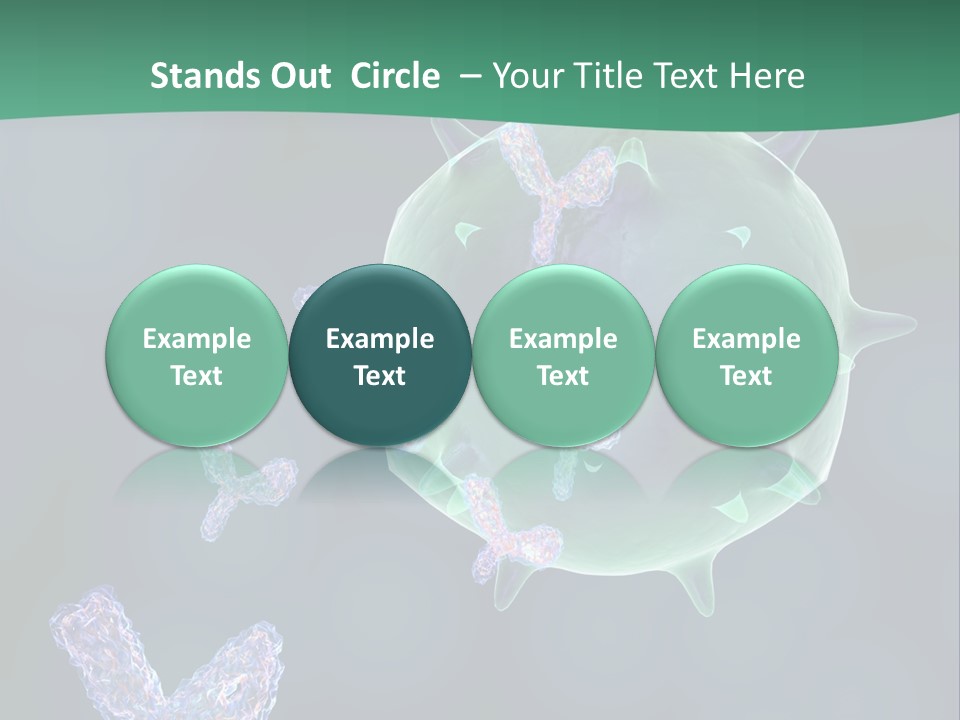 Stands Out Circle – Your Title Text Here

Example Text

Example Text

Example Text

Example Text